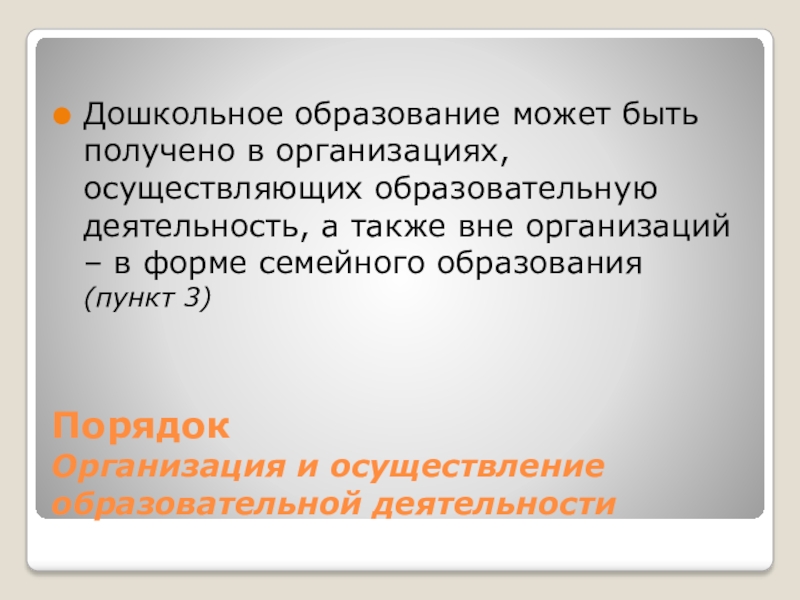 Дошкольное образование может быть получено в организациях, осуществляющих образовательную деятельность, а также вне организаций – в форме семейного образования (пункт 3)

Порядок
Организация и осуществление образовательной деятельности